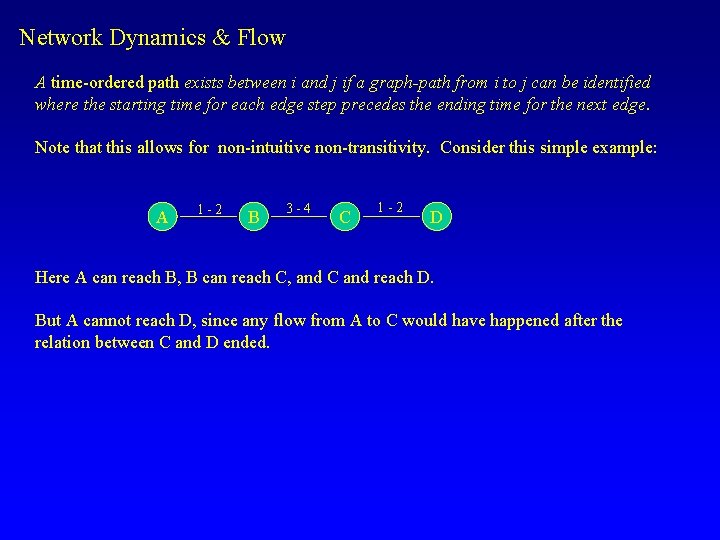 Network Dynamics & Flow

A time-ordered path exists between i and j if a graph-path from i to j can be identified where the starting time for each edge step precedes the ending time for the next edge.

Note that this allows for non-intuitive non-transitivity. Consider this simple example:

A 1 - 2 B 3 - 4 C 1 - 2 D

Here A can reach B, B can reach C, and C and reach D.

But A cannot reach D, since any flow from A to C would have happened after the relation between C and D ended.